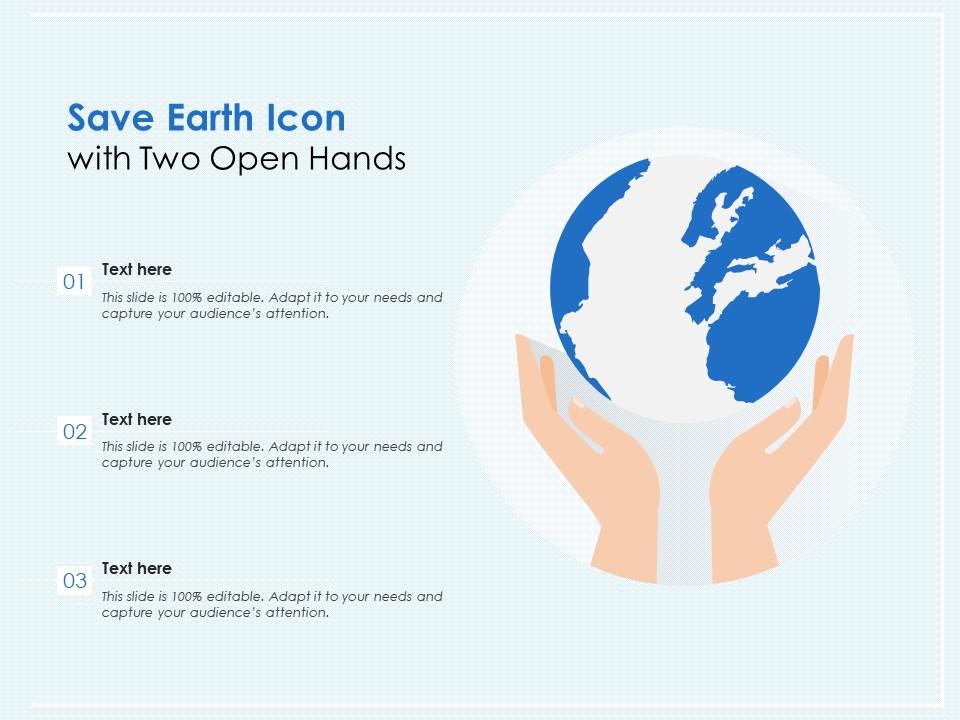 Save Earth Icon
with Two Open Hands

01
Text here
This slide is 100% editable. Adapt it to your needs and capture your audience's attention.

02
Text here
This slide is 100% editable. Adapt it to your needs and capture your audience's attention.

03
Text here
This slide is 100% editable. Adapt it to your needs and capture your audience's attention.